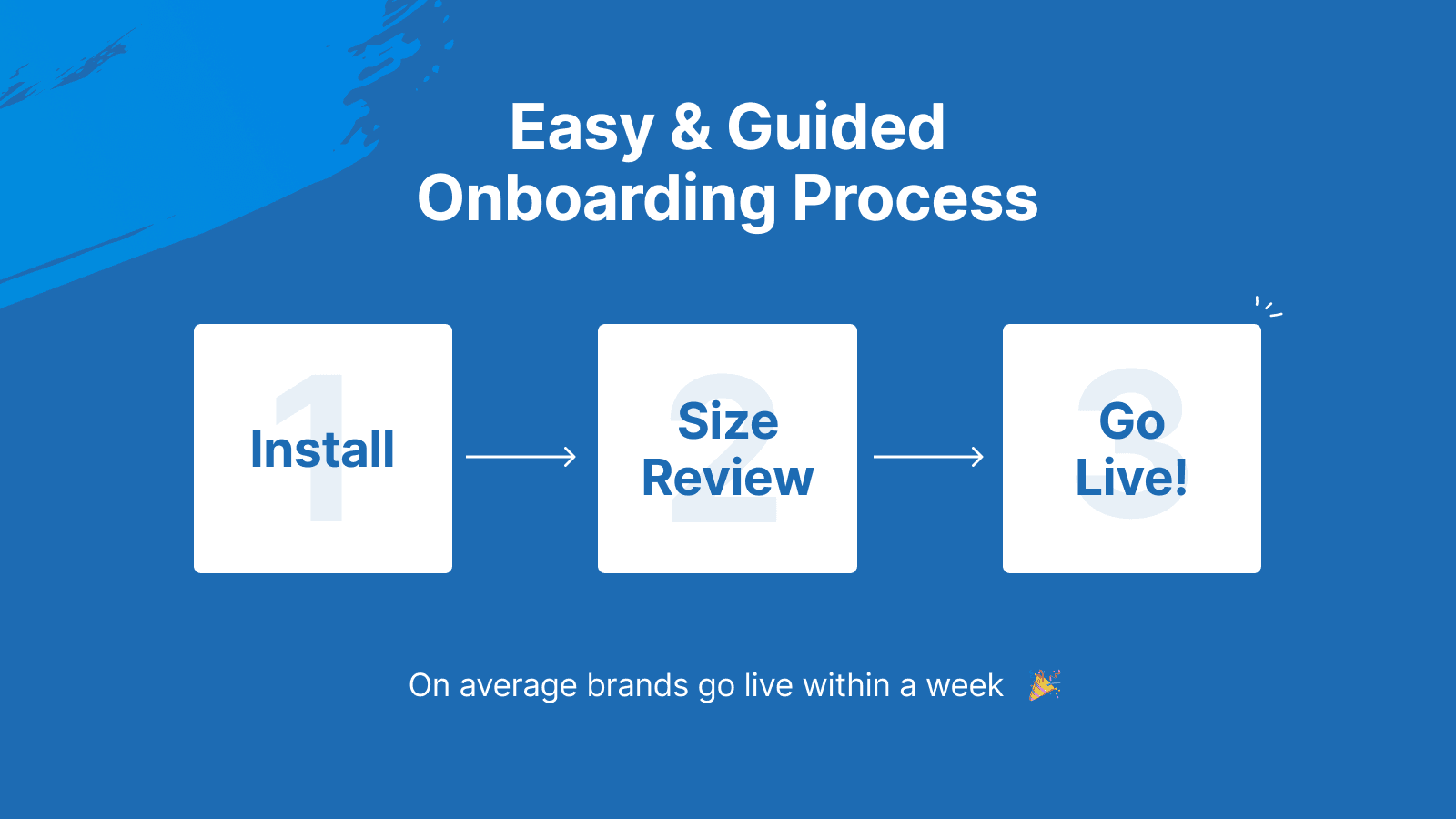 Easy & Guided
Onboarding Process

1 Install

2 Size Review

3 Go Live!

On average brands go live within a week 🎉